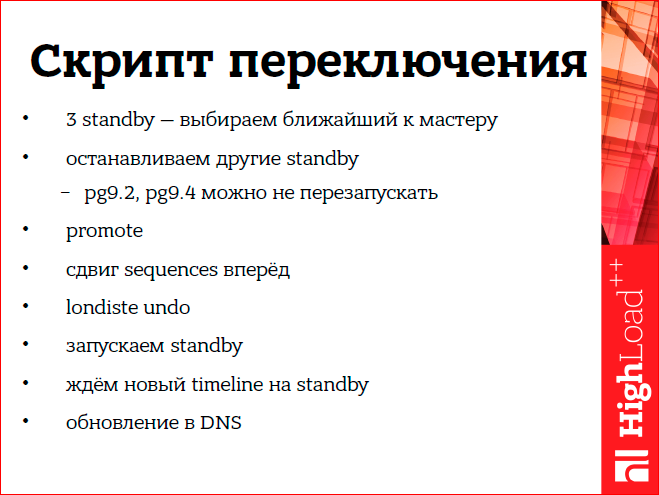 Скрипт переключения

• 3 standby — выбираем ближайший к мастеру
• останавливаем другие standby
  – pg9.2, pg9.4 можно не перезапускать
• promote
• сдвиг sequences вперёд
• londiste undo
• запускаем standby
• ждём новый timeline на standby
• обновление в DNS

HighLoad++